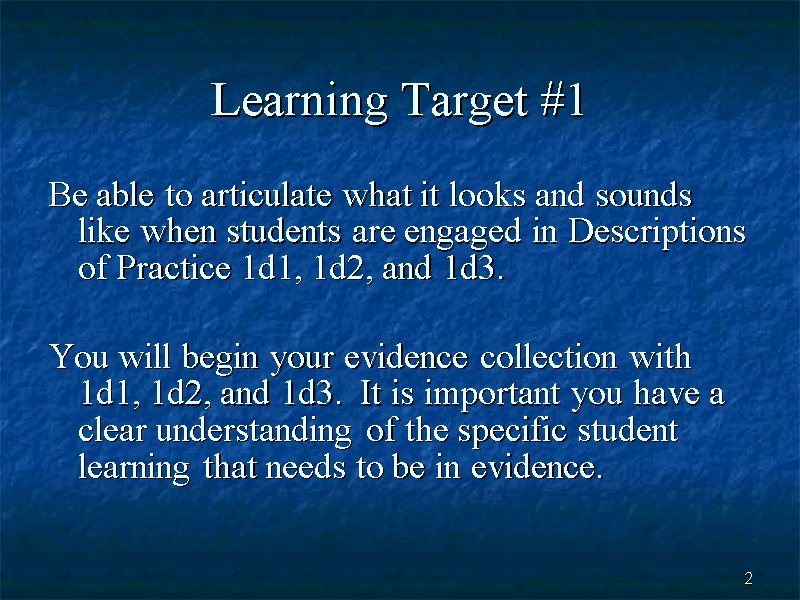 Learning Target #1

Be able to articulate what it looks and sounds like when students are engaged in Descriptions of Practice 1d1, 1d2, and 1d3.

You will begin your evidence collection with 1d1, 1d2, and 1d3. It is important you have a clear understanding of the specific student learning that needs to be in evidence.

2